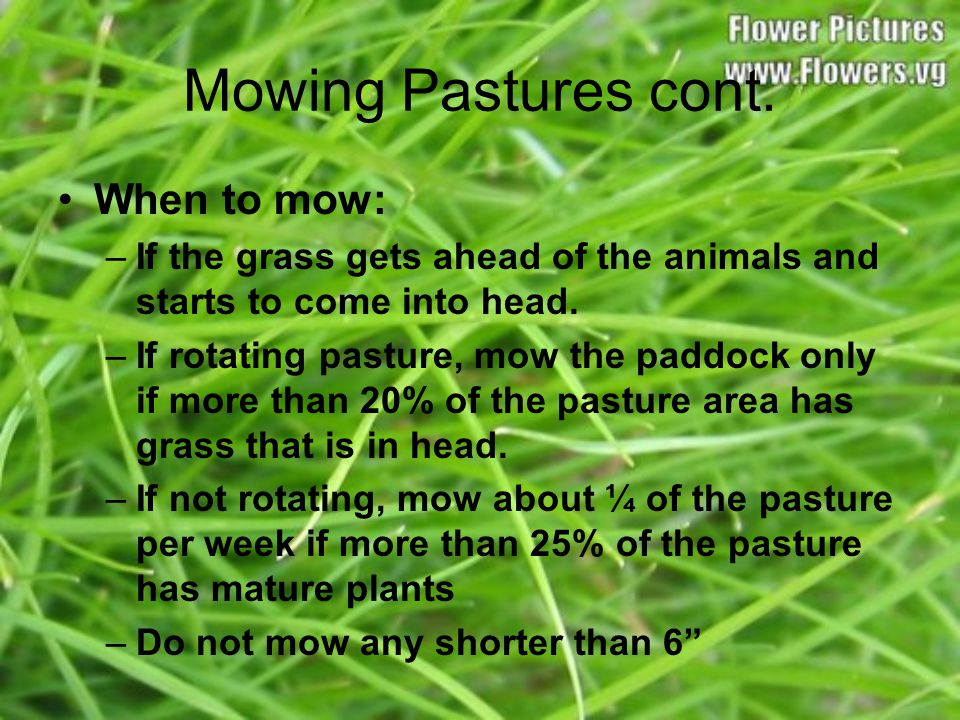 Flower Pictures
www.Flowers.vg

Mowing Pastures cont.

• When to mow:
– If the grass gets ahead of the animals and starts to come into head.
– If rotating pasture, mow the paddock only if more than 20% of the pasture area has grass that is in head.
– If not rotating, mow about ¼ of the pasture per week if more than 25% of the pasture has mature plants
– Do not mow any shorter than 6”